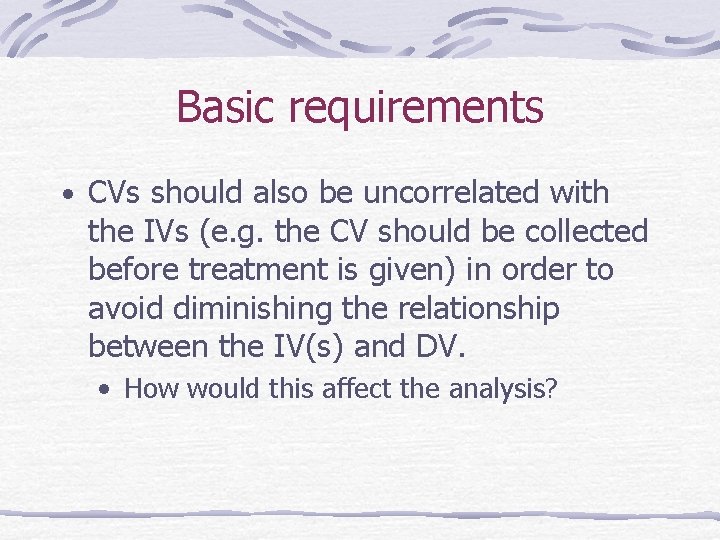 Basic requirements

• CVs should also be uncorrelated with the IVs (e.g. the CV should be collected before treatment is given) in order to avoid diminishing the relationship between the IV(s) and DV.

• How would this affect the analysis?